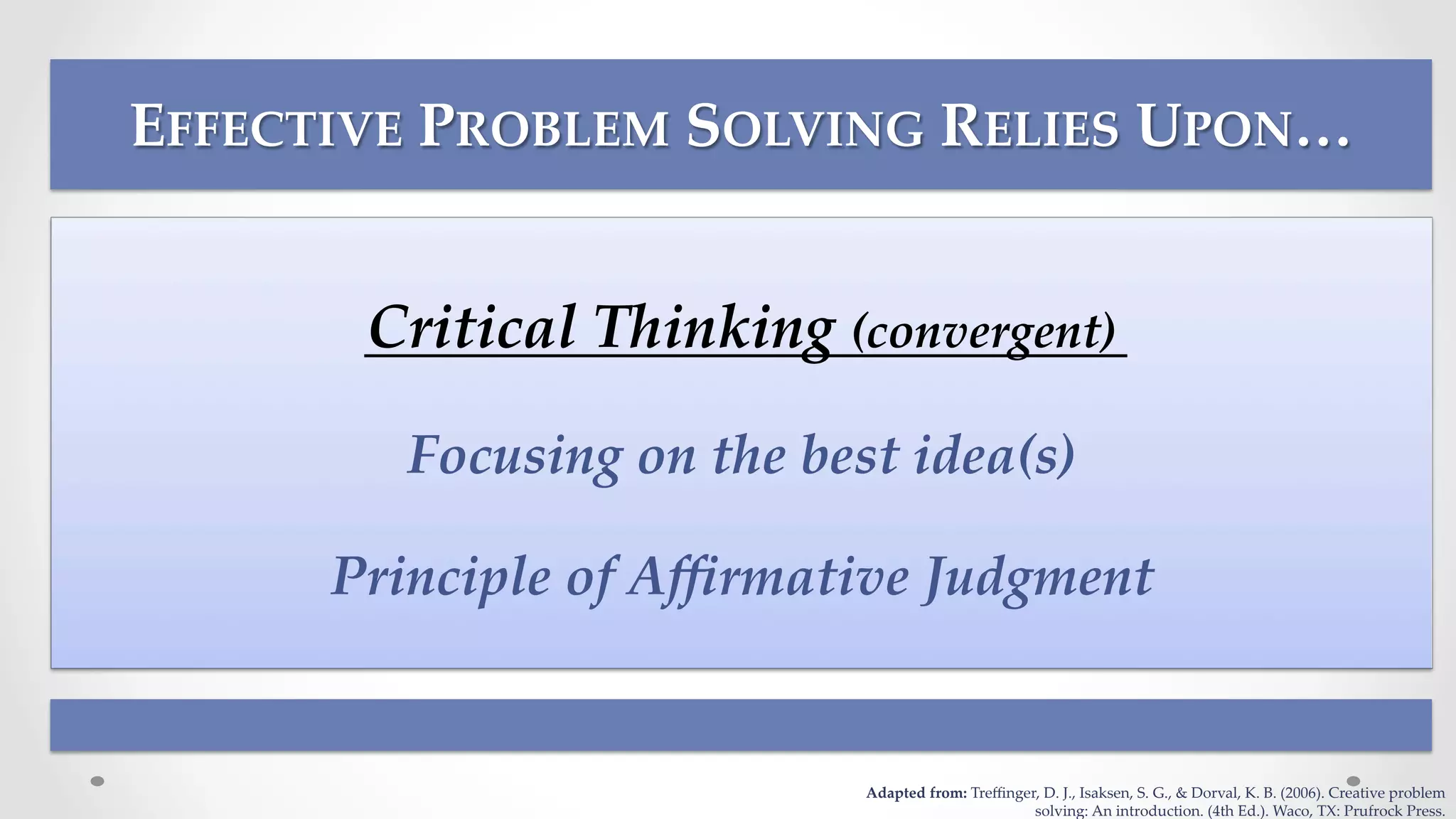 EFFECTIVE PROBLEM SOLVING RELIES UPON…

Critical Thinking (convergent)

Focusing on the best idea(s)

Principle of Affirmative Judgment

Adapted from: Treffinger, D. J., Isaksen, S. G., & Dorval, K. B. (2006). Creative problem solving: An introduction. (4th Ed.). Waco, TX: Prufrock Press.